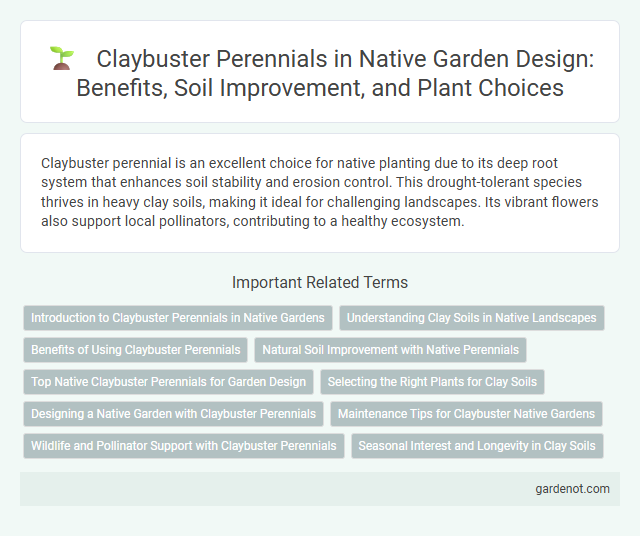 Claybuster Perennials in Native Garden Design: Benefits, Soil Improvement, and Plant Choices

Claybuster perennial is an excellent choice for native planting due to its deep root system that enhances soil stability and erosion control. This drought-tolerant species thrives in heavy clay soils, making it ideal for challenging landscapes. Its vibrant flowers also support local pollinators, contributing to a healthy ecosystem.

Important Related Terms

Introduction to Claybuster Perennials in Native Gardens

Understanding Clay Soils in Native Landscapes

Benefits of Using Claybuster Perennials

Natural Soil Improvement with Native Perennials

Top Native Claybuster Perennials for Garden Design

Selecting the Right Plants for Clay Soils

Designing a Native Garden with Claybuster Perennials

Maintenance Tips for Claybuster Native Gardens

Wildlife and Pollinator Support with Claybuster Perennials

Seasonal Interest and Longevity in Clay Soils

gardenot.com